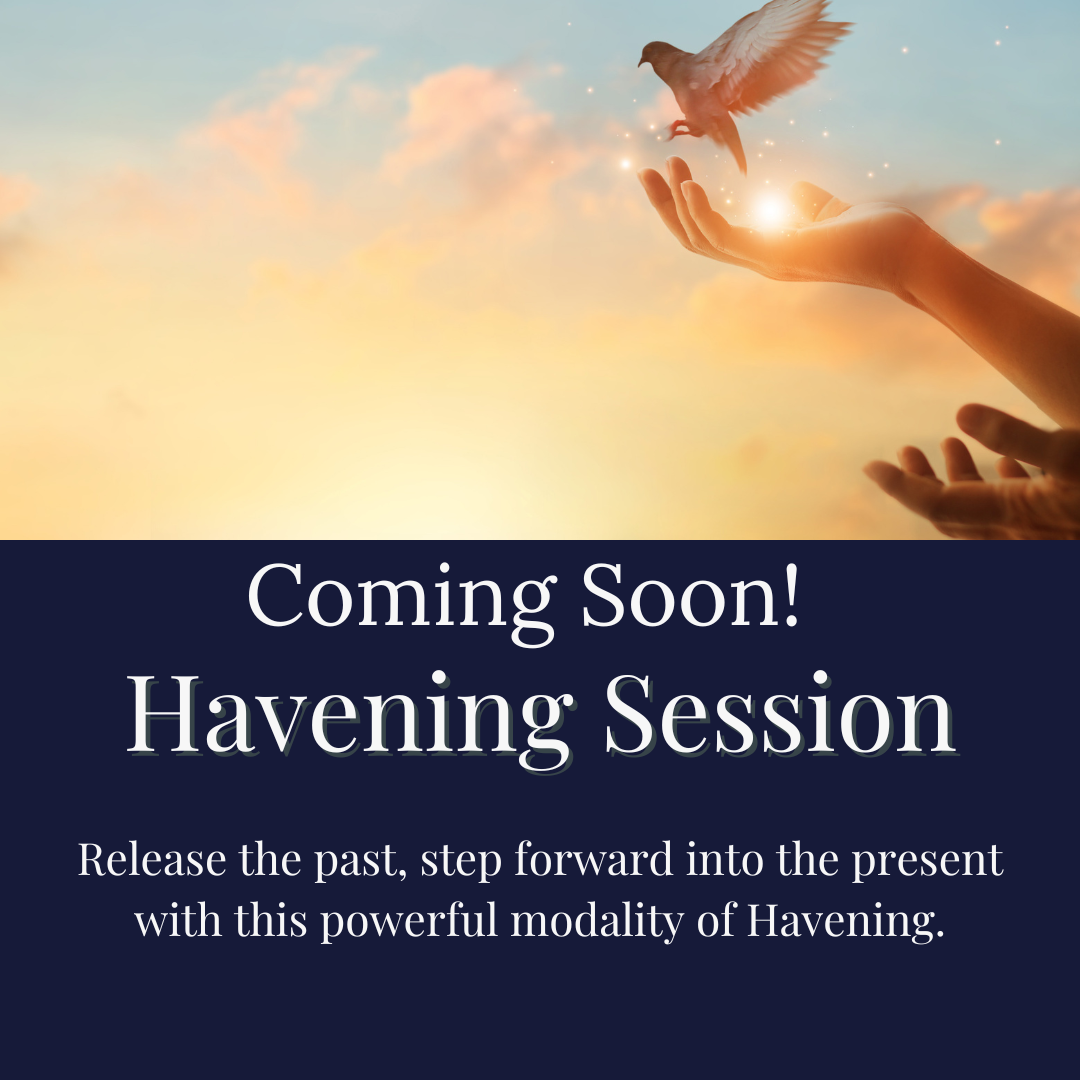 Coming Soon!
Havening Session

Release the past, step forward into the present with this powerful modality of Havening.